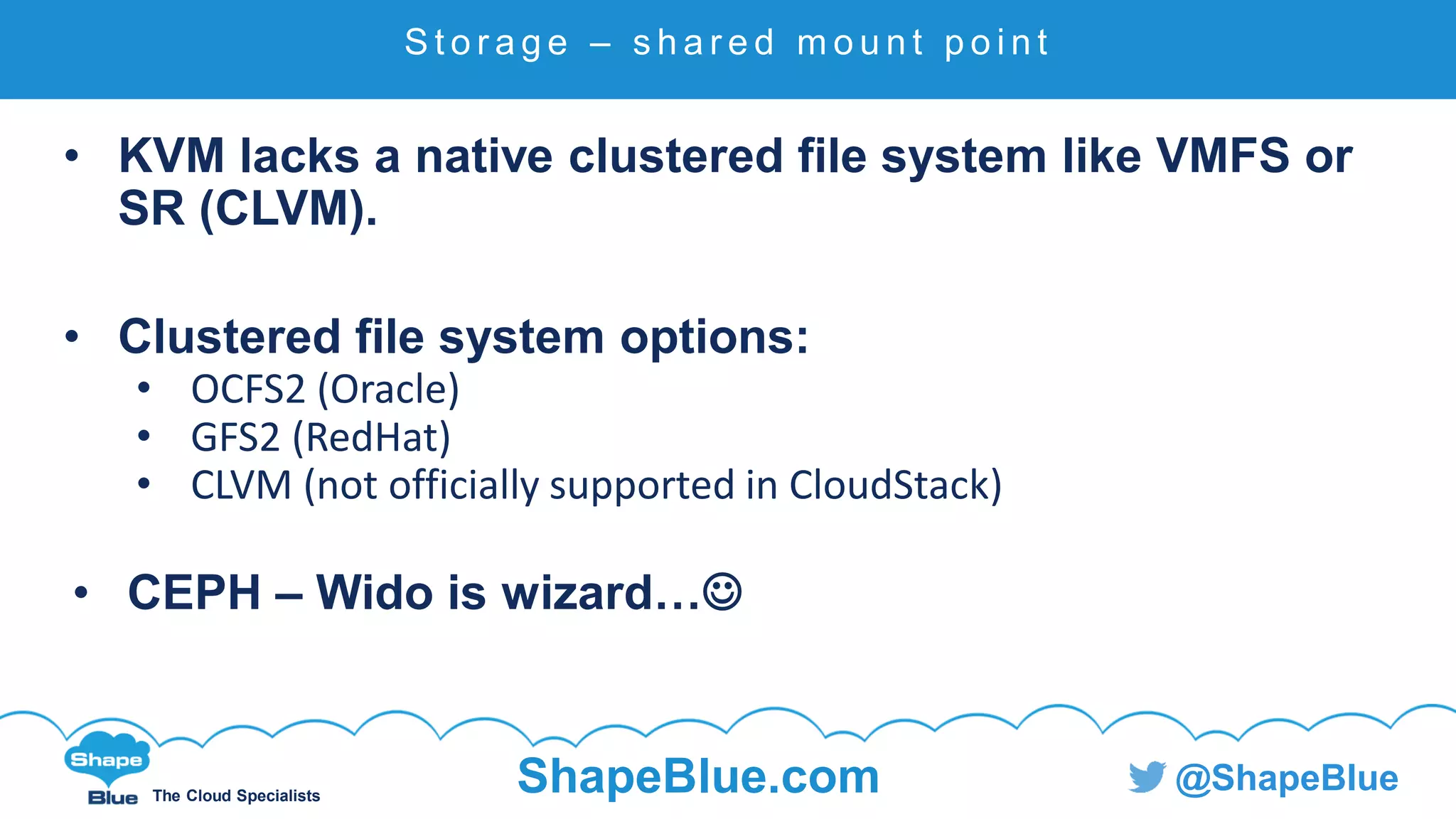 Storage – shared mount point

• KVM lacks a native clustered file system like VMFS or SR (CLVM).

• Clustered file system options:
  • OCFS2 (Oracle)
  • GFS2 (RedHat)
  • CLVM (not officially supported in CloudStack)

• CEPH – Wido is wizard…☺

Shape Blue The Cloud Specialists

ShapeBlue.com

@ShapeBlue